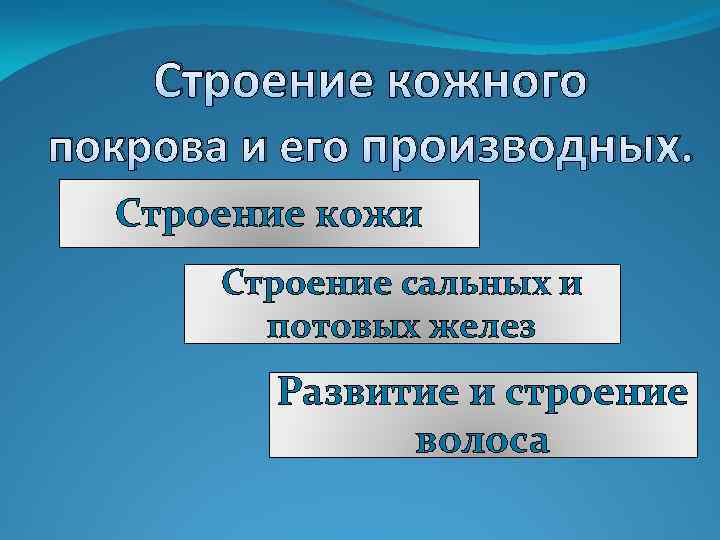 Строение кожного покрова и его производных.

Строение кожи

Строение сальных и потовых желез

Развитие и строение волоса